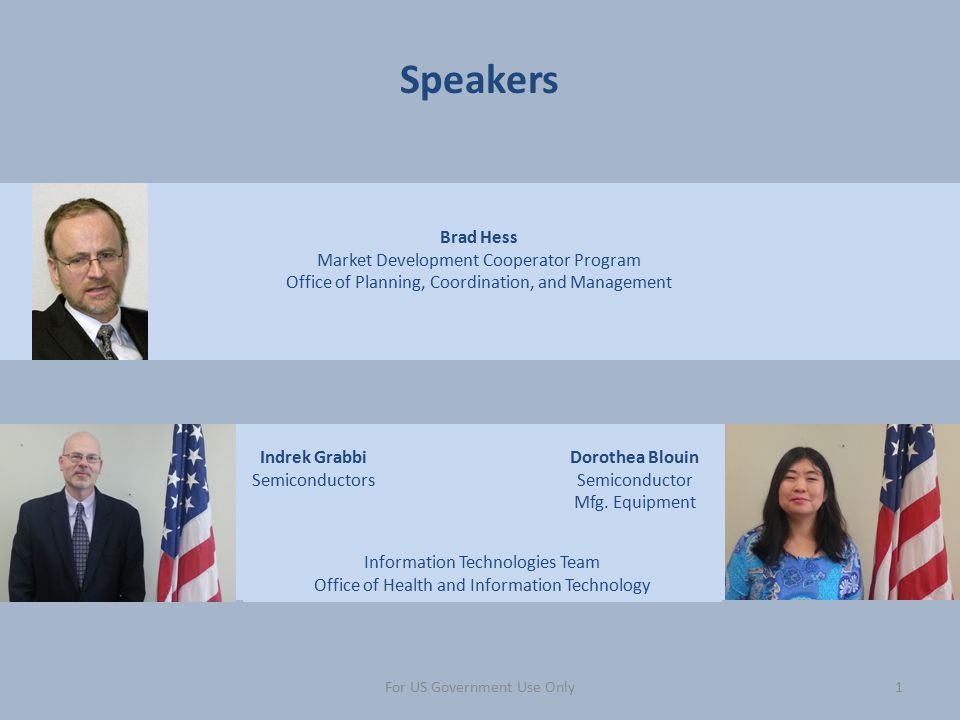 Speakers

Brad Hess
Market Development Cooperator Program
Office of Planning, Coordination, and Management

Indrek Grabbi
Semiconductors

Dorothea Blouin
Semiconductor
Mfg. Equipment

Information Technologies Team
Office of Health and Information Technology

For US Government Use Only

1